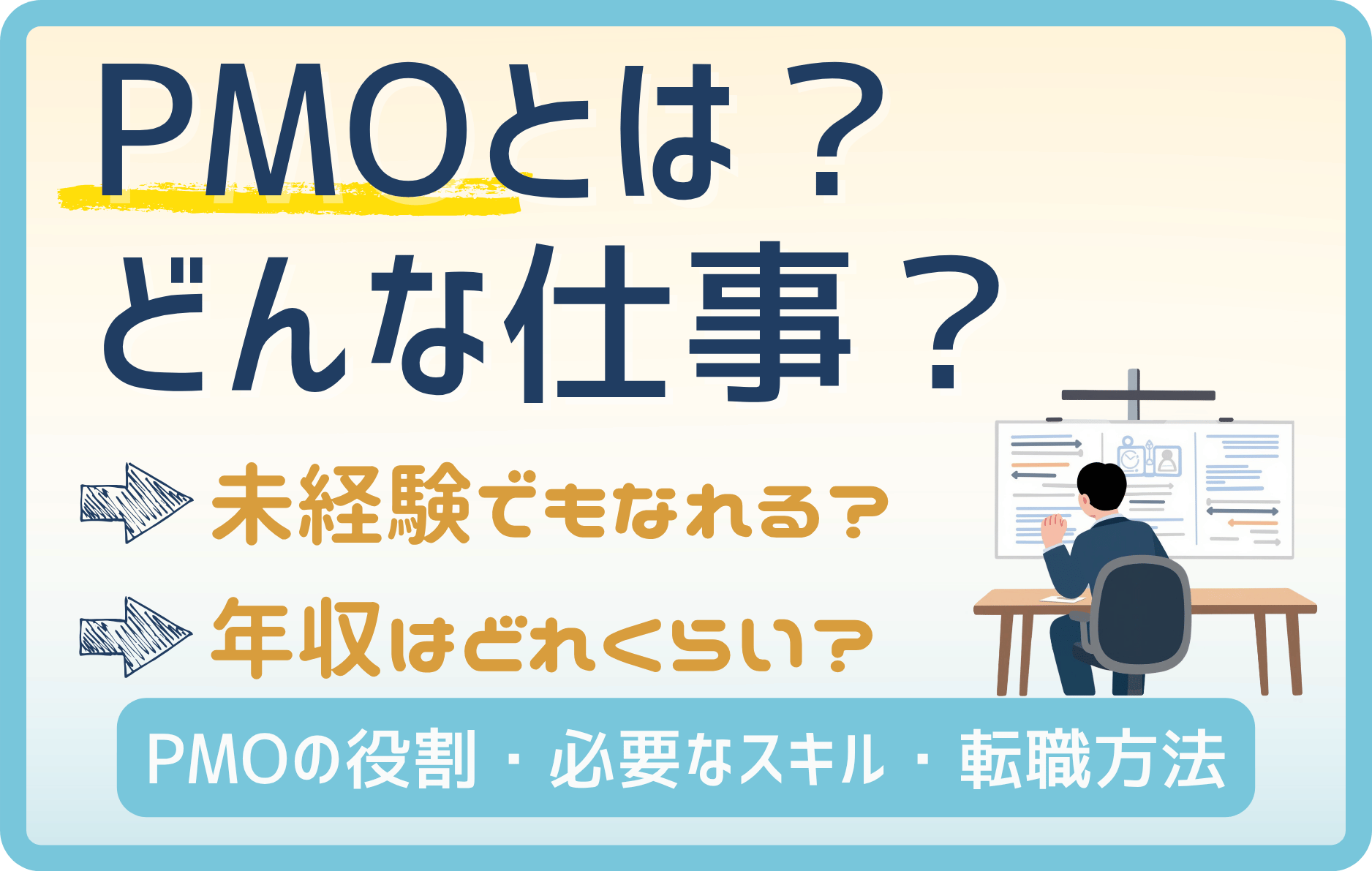 PMOとは？
どんな仕事？

未経験でもなれる？

年収はどれくらい？

PMOの役割・必要なスキル・転職方法